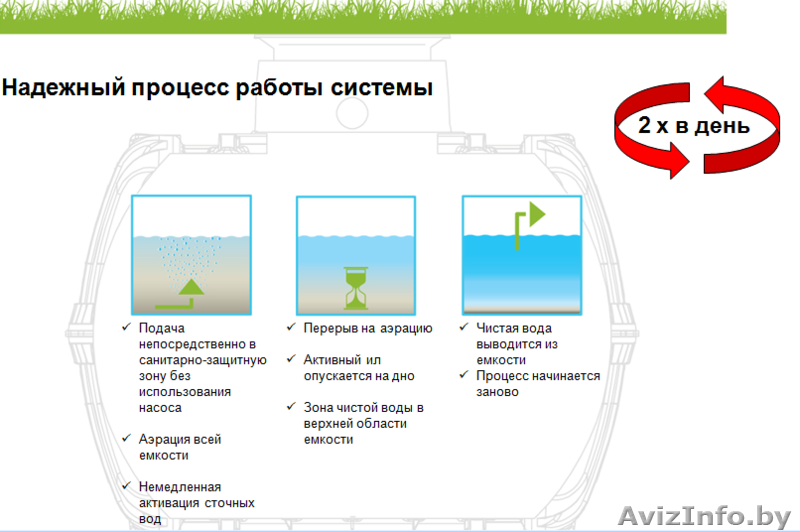 Надежный процесс работы системы

2 х в день

✓ Подача непосредственно в санитарно-защитную зону без использования насоса

✓ Аэрация всей емкости

✓ Немедленная активация сточных вод

✓ Перерыв на аэрацию

✓ Активный ил опускается на дно

✓ Зона чистой воды в верхней области емкости

✓ Чистая вода выводится из емкости

✓ Процесс начинается заново

AvizInfo.by